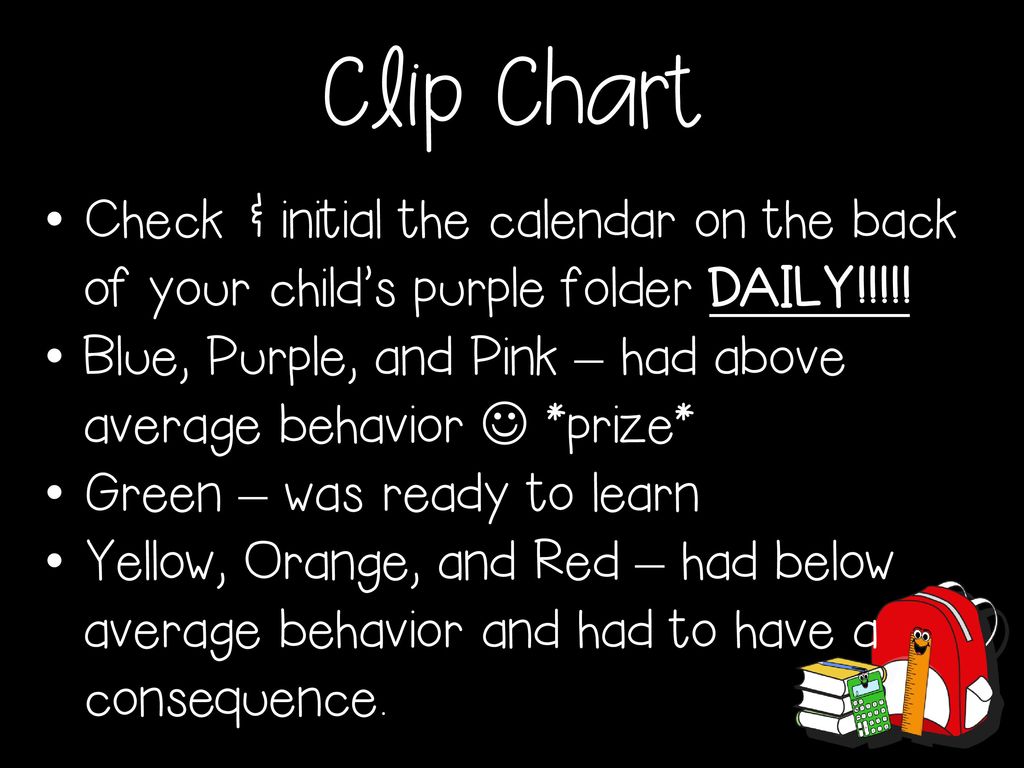 Clip Chart

• Check & initial the calendar on the back of your child's purple folder DAILY!!!!!
• Blue, Purple, and Pink – had above average behavior ☺ *prize*
• Green – was ready to learn
• Yellow, Orange, and Red – had below average behavior and had to have a consequence.